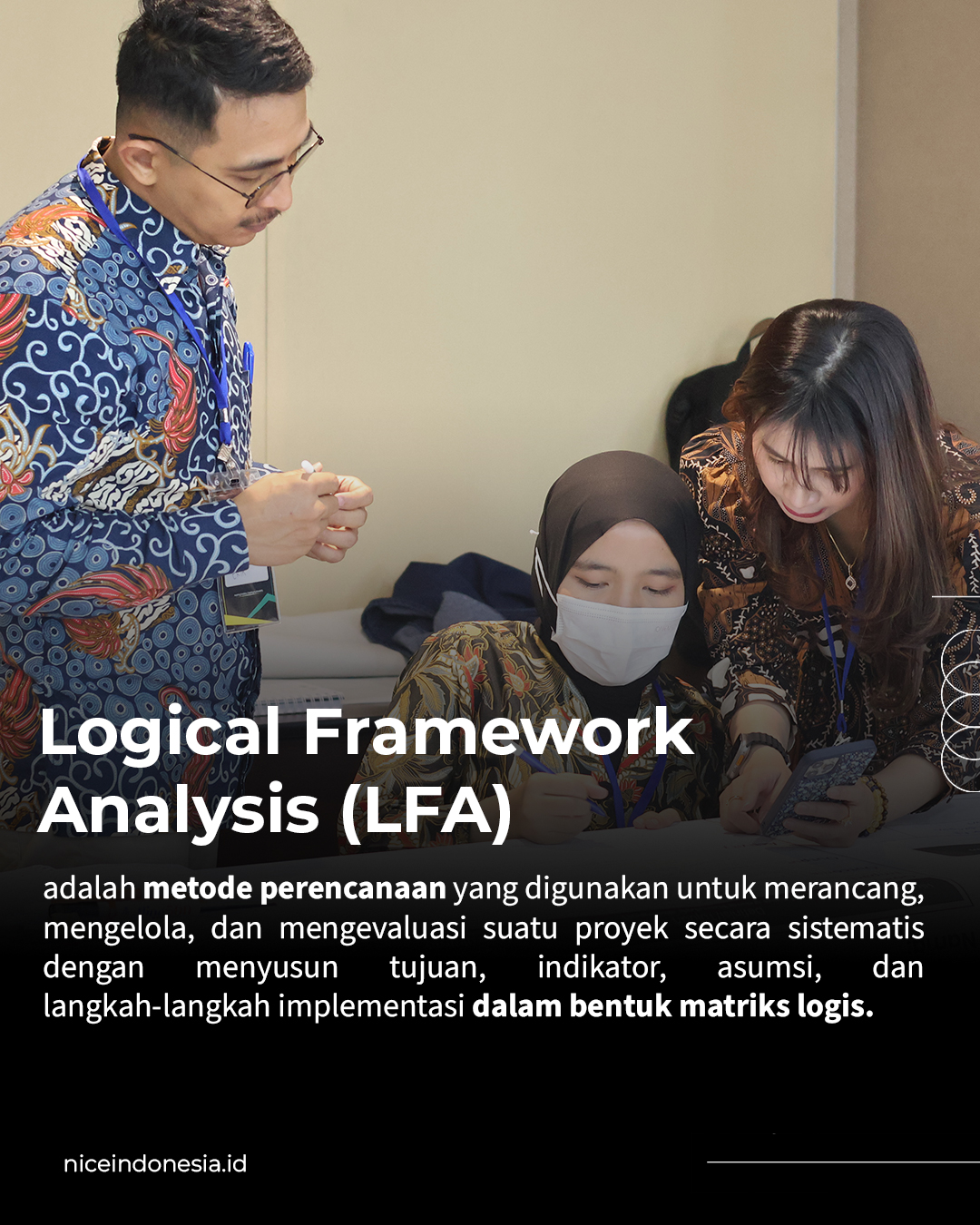 Logical Framework Analysis (LFA)

adalah metode perencanaan yang digunakan untuk merancang, mengelola, dan mengevaluasi suatu proyek secara sistematis dengan menyusun tujuan, indikator, asumsi, dan langkah-langkah implementasi dalam bentuk matriks logis.

niceindonesia.id